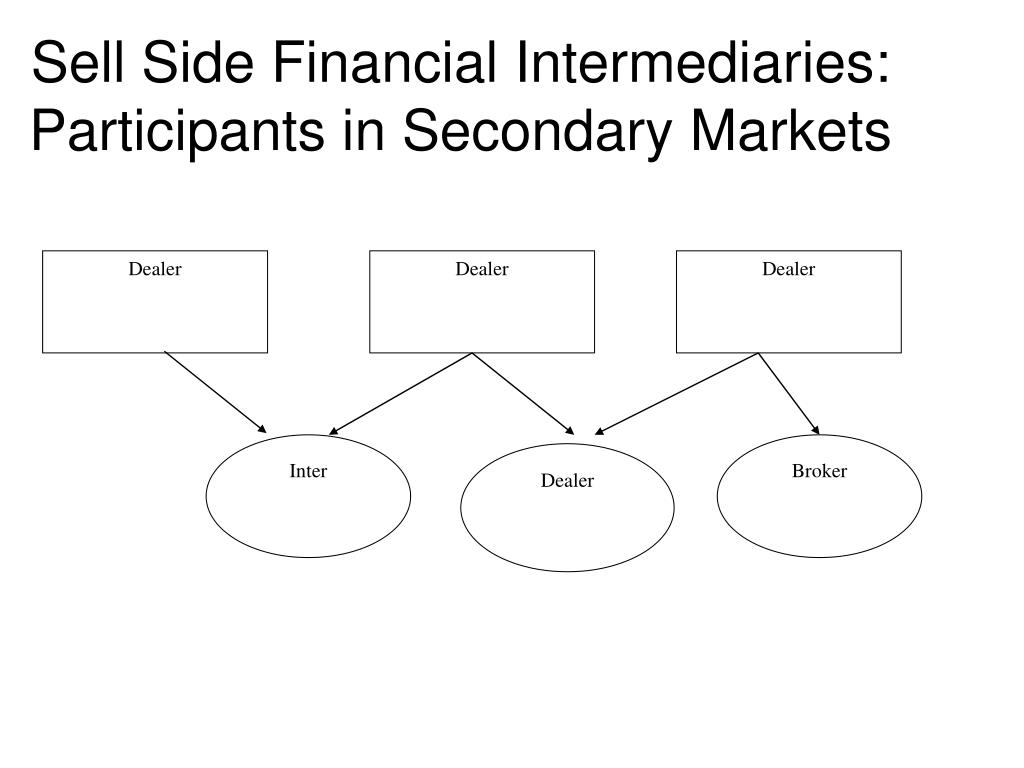 Sell Side Financial Intermediaries: Participants in Secondary Markets

Dealer

Dealer

Dealer

Inter

Dealer

Broker